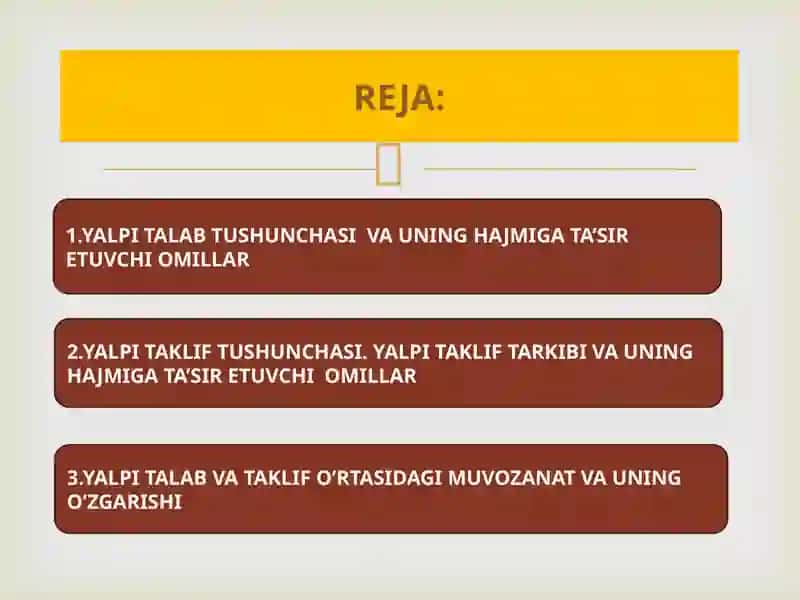 REJA:

1.YALPI TALAB TUSHUNCHASI VA UNING HAJMIGA TA'SIR ETUVCHI OMILLAR

2.YALPI TAKLIF TUSHUNCHASI. YALPI TAKLIF TARKIBI VA UNING HAJMIGA TA'SIR ETUVCHI OMILLAR

3.YALPI TALAB VA TAKLIF O'RTASIDAGI MUVOZANAT VA UNING O'ZGARISHI